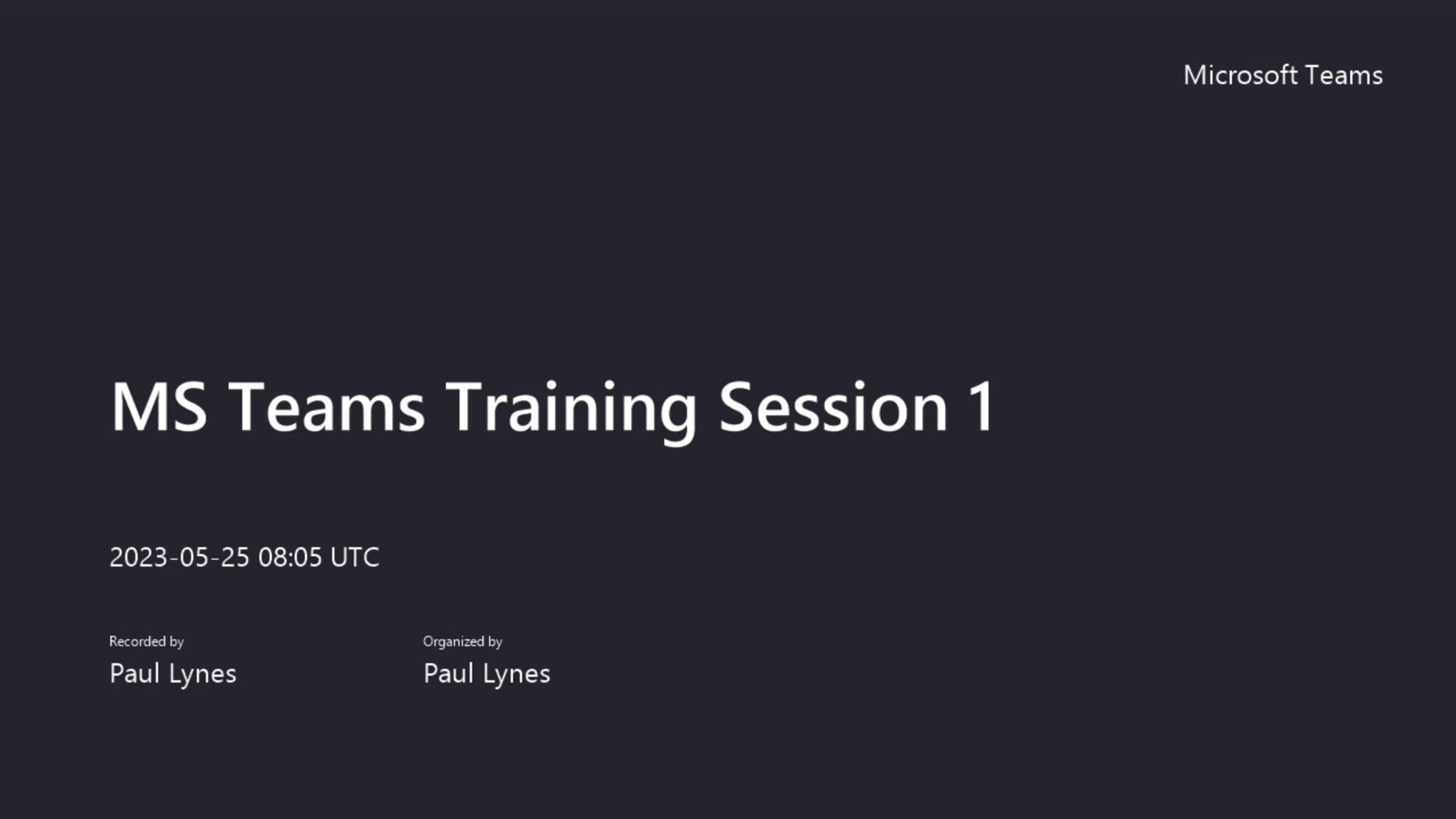 Microsoft Teams

MS Teams Training Session 1

2023-05-25 08:05 UTC

Recorded by
Paul Lynes

Organized by
Paul Lynes